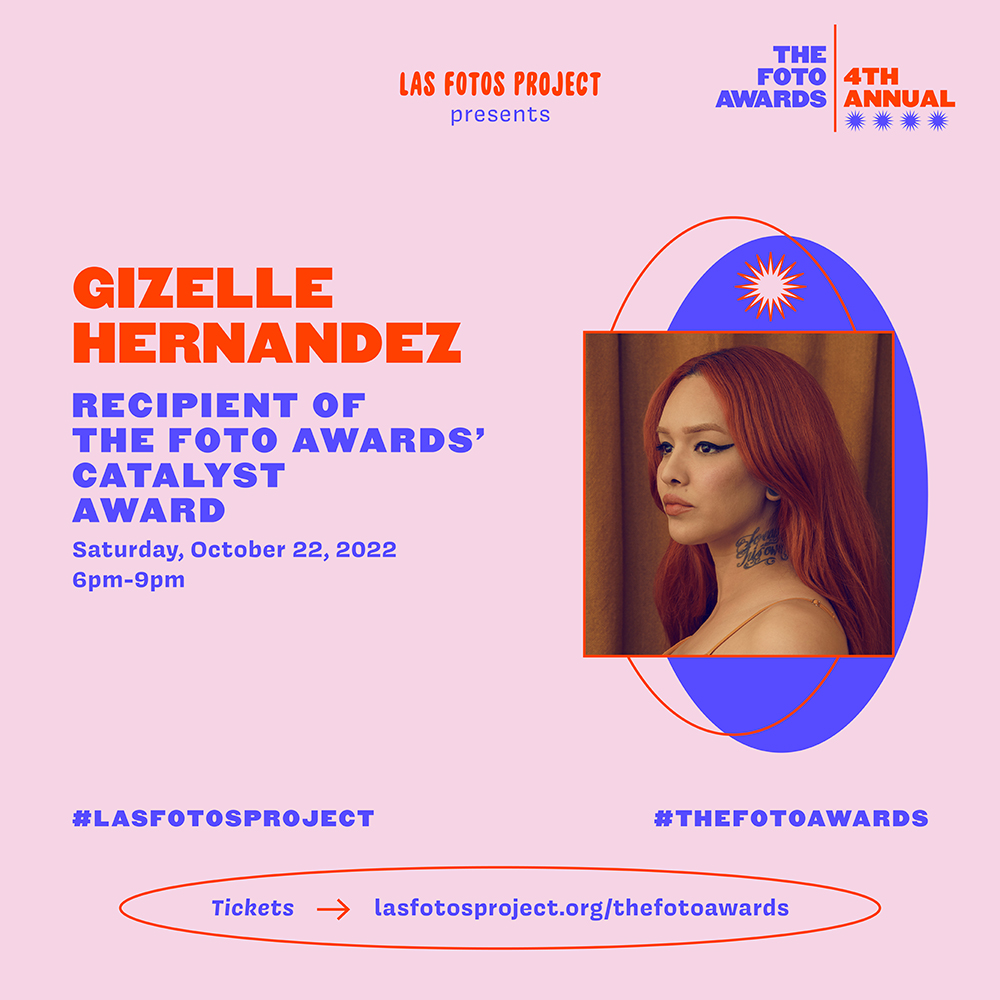 LAS FOTOS PROJECT
presents

THE FOTO AWARDS

4TH ANNUAL

GIZELLE HERNANDEZ

RECIPIENT OF THE FOTO AWARDS' CATALYST AWARD

Saturday, October 22, 2022
6pm-9pm

#LASFOTOSPROJECT

#THEFOTOAWARDS

Tickets → lasfotosproject.org/thefotoawards